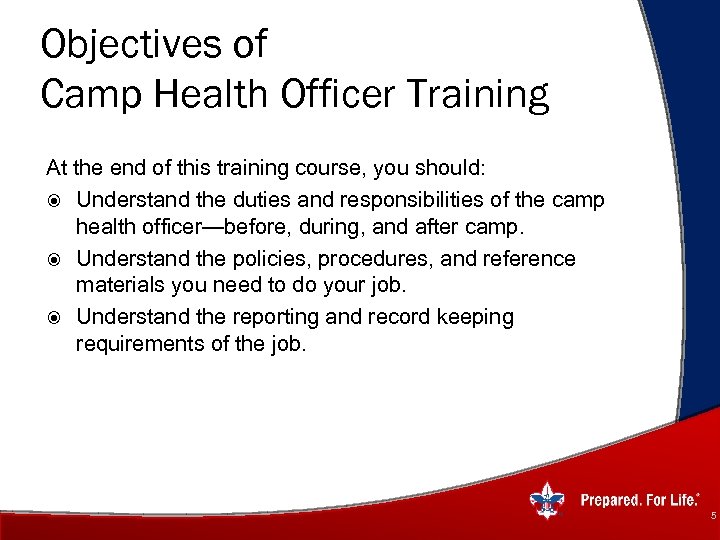 Objectives of
Camp Health Officer Training

At the end of this training course, you should:

- Understand the duties and responsibilities of the camp health officer—before, during, and after camp.
- Understand the policies, procedures, and reference materials you need to do your job.
- Understand the reporting and record keeping requirements of the job.

Prepared. For Life.®

5